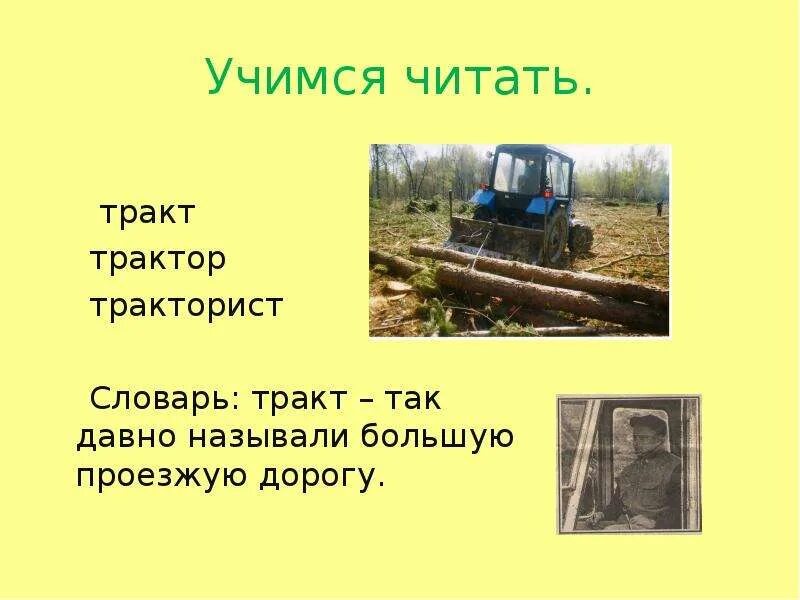 Учимся читать.

тракт
трактор
тракторист

Словарь: тракт – так давно называли большую проезжую дорогу.